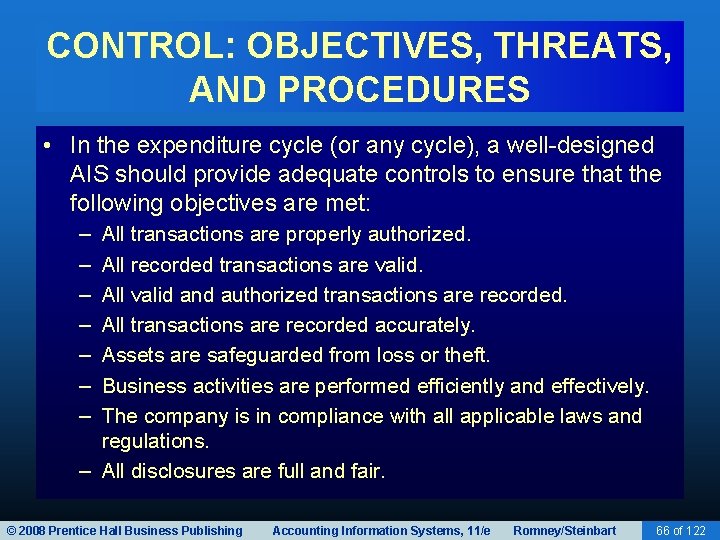 CONTROL: OBJECTIVES, THREATS, AND PROCEDURES

• In the expenditure cycle (or any cycle), a well-designed AIS should provide adequate controls to ensure that the following objectives are met:
– All transactions are properly authorized.
– All recorded transactions are valid.
– All valid and authorized transactions are recorded.
– All transactions are recorded accurately.
– Assets are safeguarded from loss or theft.
– Business activities are performed efficiently and effectively.
– The company is in compliance with all applicable laws and regulations.
– All disclosures are full and fair.

© 2008 Prentice Hall Business Publishing   Accounting Information Systems, 11/e   Romney/Steinbart   66 of 122